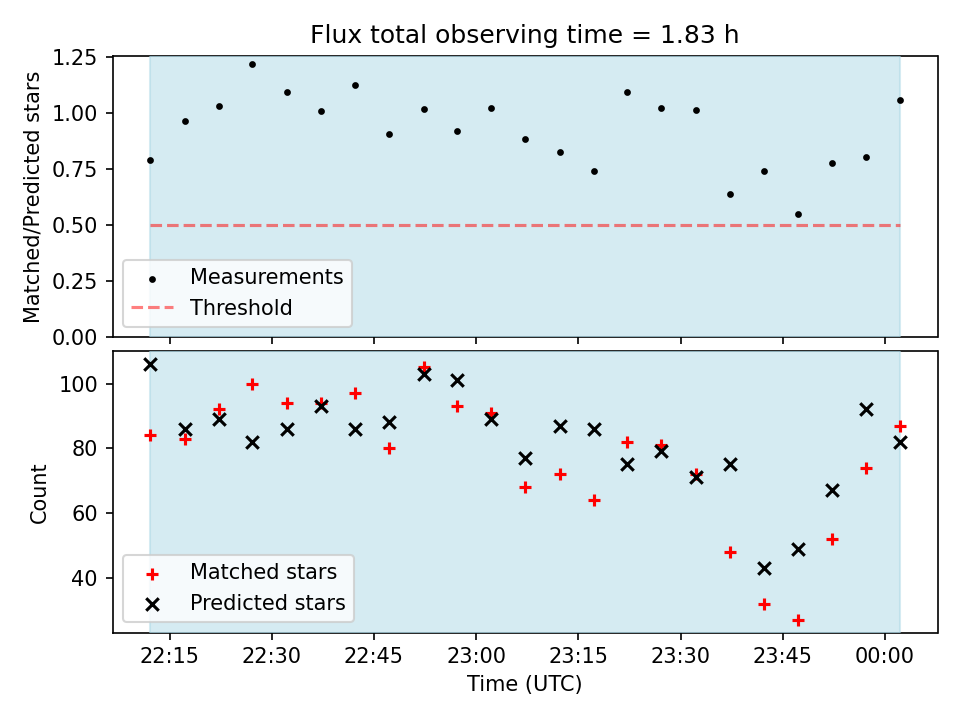 Flux total observing time = 1.83 h

Matched/Predicted stars

1.25
1.00
0.75
0.50
0.25
0.00

Measurements
Threshold

Count

100
80
60
40

Matched stars
Predicted stars

22:15
22:30
22:45
23:00
23:15
23:30
23:45
00:00

Time (UTC)